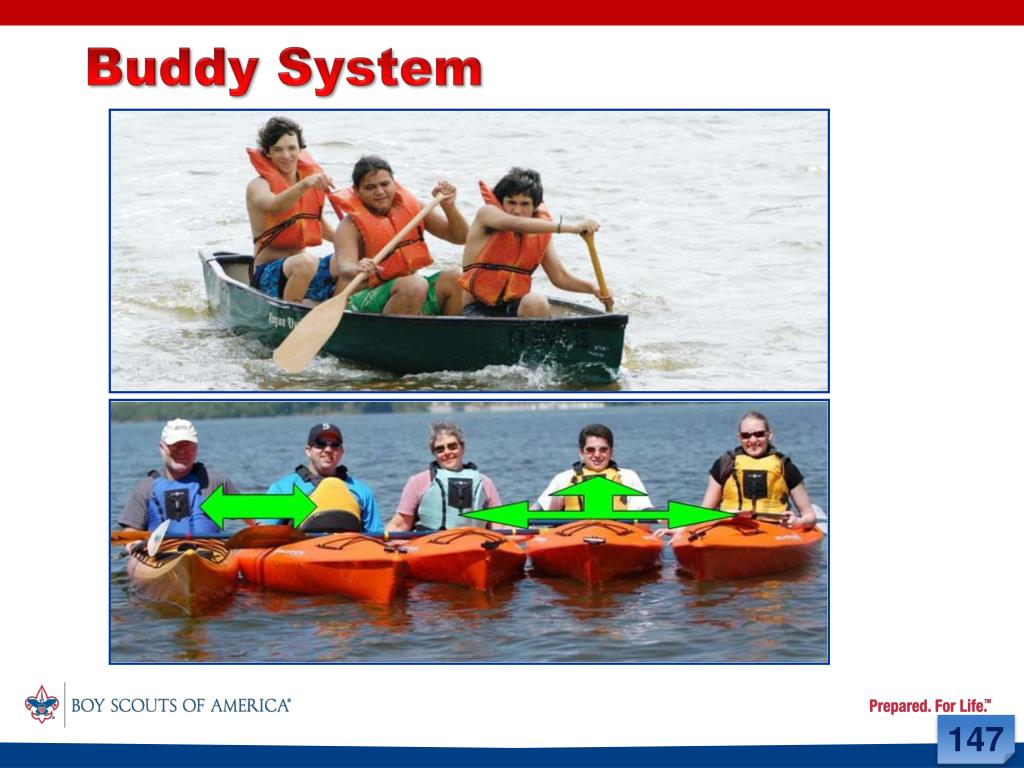 Buddy System

BOY SCOUTS OF AMERICA®

Prepared. For Life.™

147